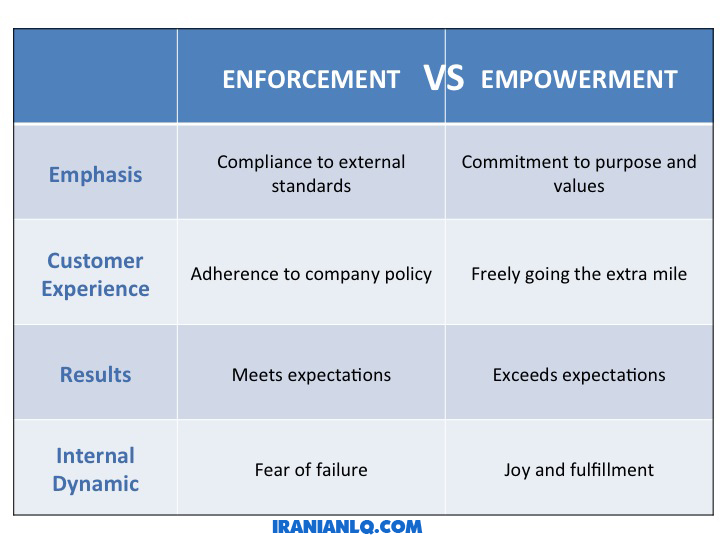 | | ENFORCEMENT VS | EMPOWERMENT |
|---|---|---|
| Emphasis | Compliance to external standards | Commitment to purpose and values |
| Customer Experience | Adherence to company policy | Freely going the extra mile |
| Results | Meets expectations | Exceeds expectations |
| Internal Dynamic | Fear of failure | Joy and fulfillment |

IRANIANLQ.COM